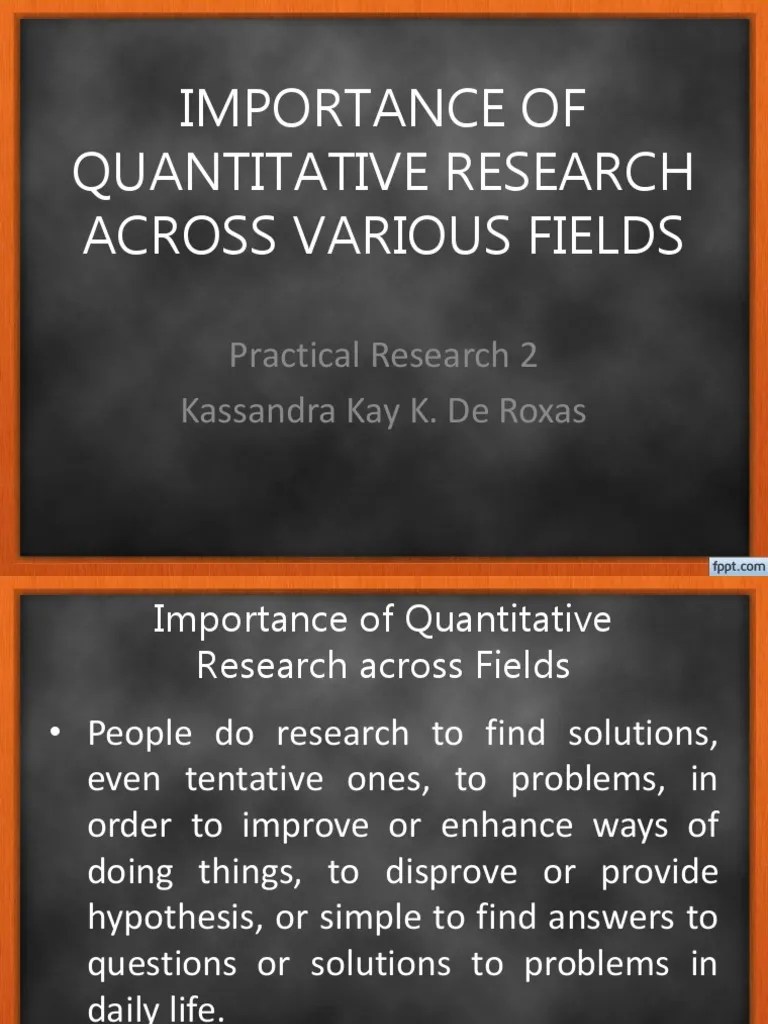 IMPORTANCE OF QUANTITATIVE RESEARCH ACROSS VARIOUS FIELDS

Practical Research 2
Kassandra Kay K. De Roxas

fppt.com

Importance of Quantitative Research across Fields

• People do research to find solutions, even tentative ones, to problems, in order to improve or enhance ways of doing things, to disprove or provide hypothesis, or simple to find answers to questions or solutions to problems in daily life.